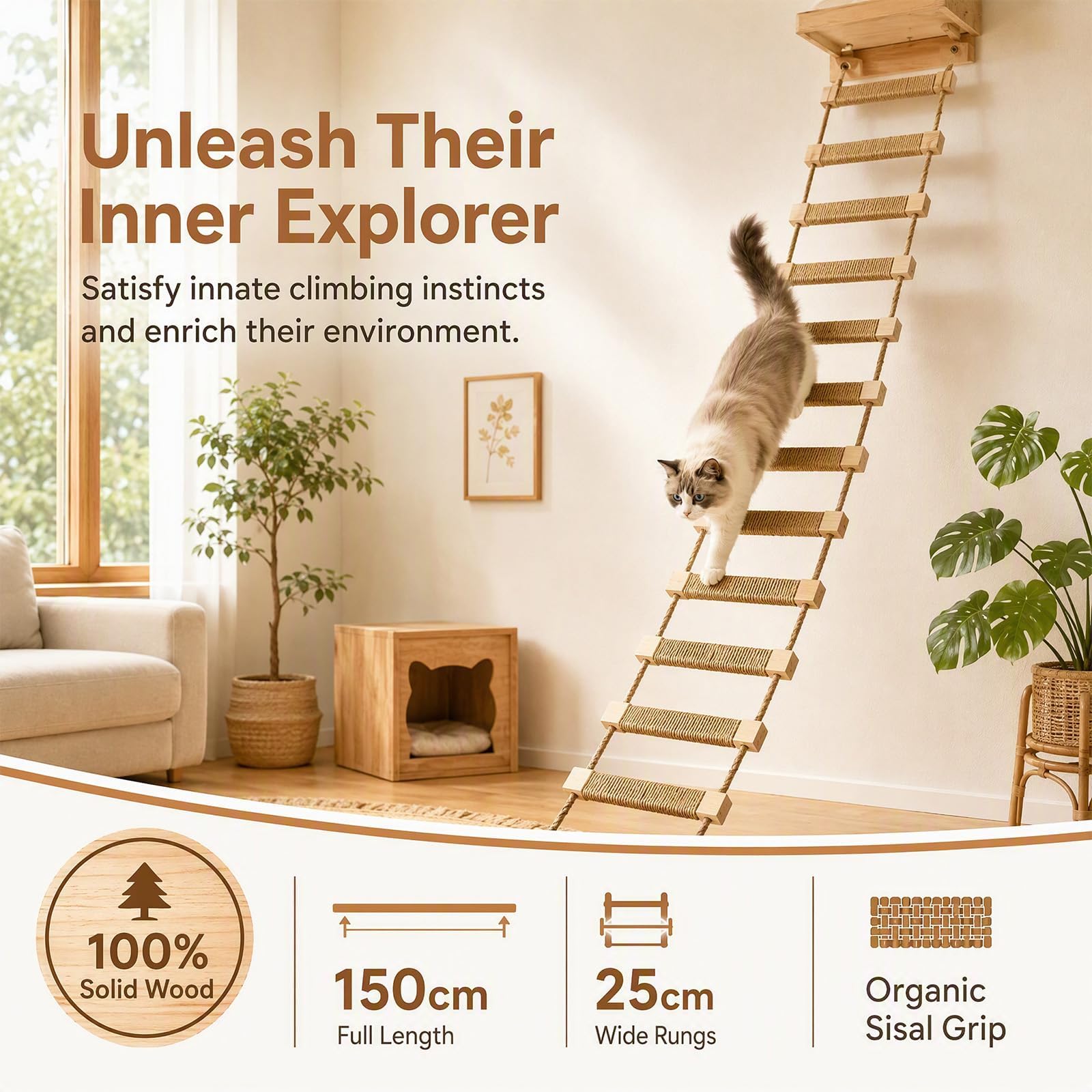 Unleash Their Inner Explorer

Satisfy innate climbing instincts and enrich their environment.

100% Solid Wood

150cm Full Length

25cm Wide Rungs

Organic Sisal Grip